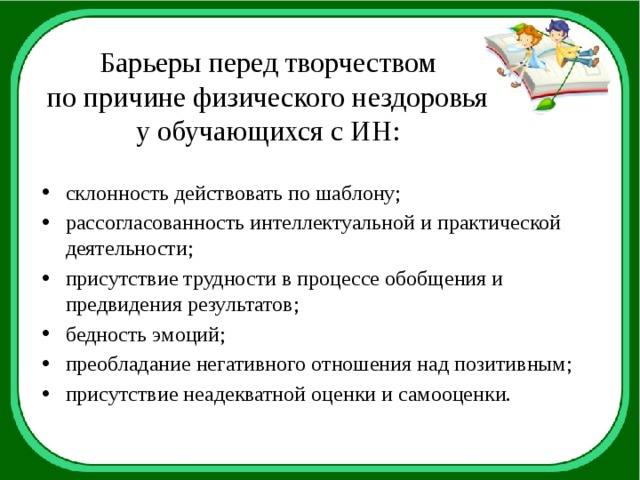 Барьеры перед творчеством по причине физического нездоровья у обучающихся с ИН:

• склонность действовать по шаблону;
• рассогласованность интеллектуальной и практической деятельности;
• присутствие трудности в процессе обобщения и предвидения результатов;
• бедность эмоций;
• преобладание негативного отношения над позитивным;
• присутствие неадекватной оценки и самооценки.